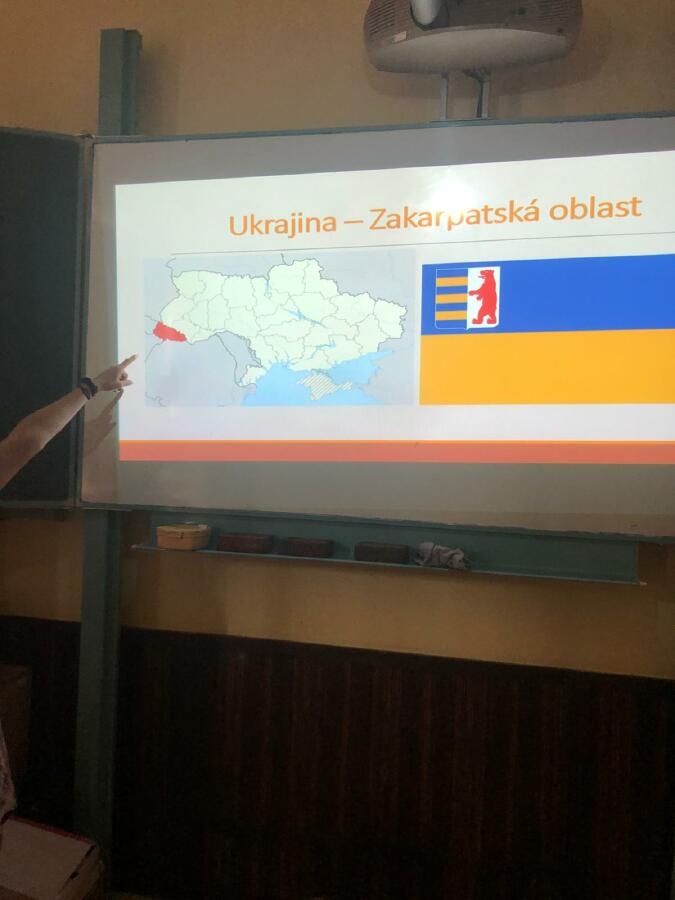 Ukrajina – Zakarpatská oblast